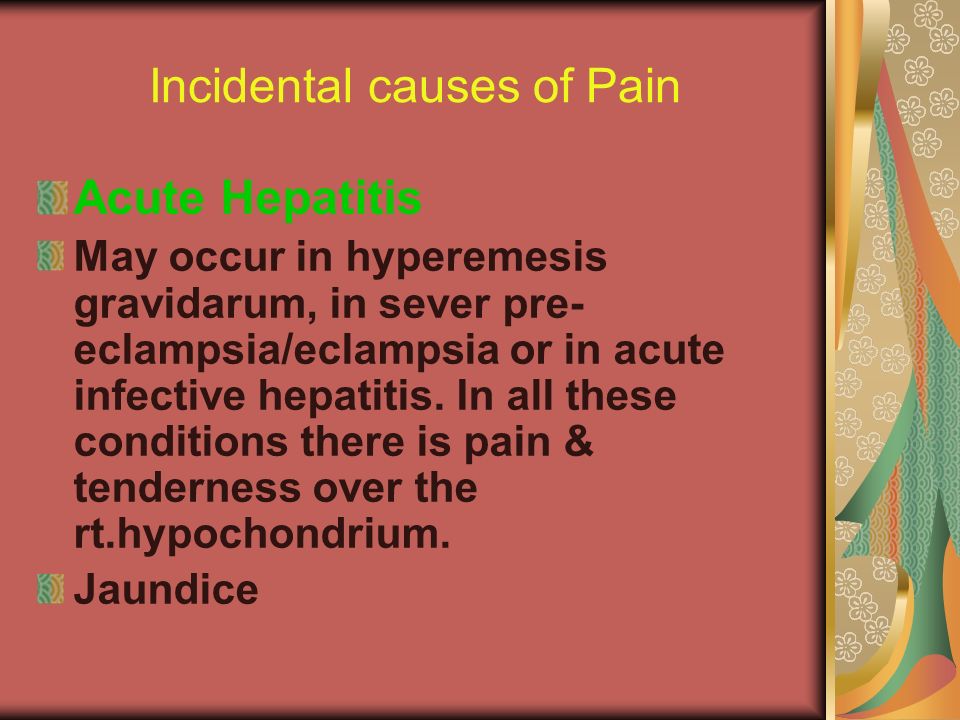 Incidental causes of Pain

Acute Hepatitis

May occur in hyperemesis gravidarum, in sever pre-eclampsia/eclampsia or in acute infective hepatitis. In all these conditions there is pain & tenderness over the rt.hypochondrium.

Jaundice